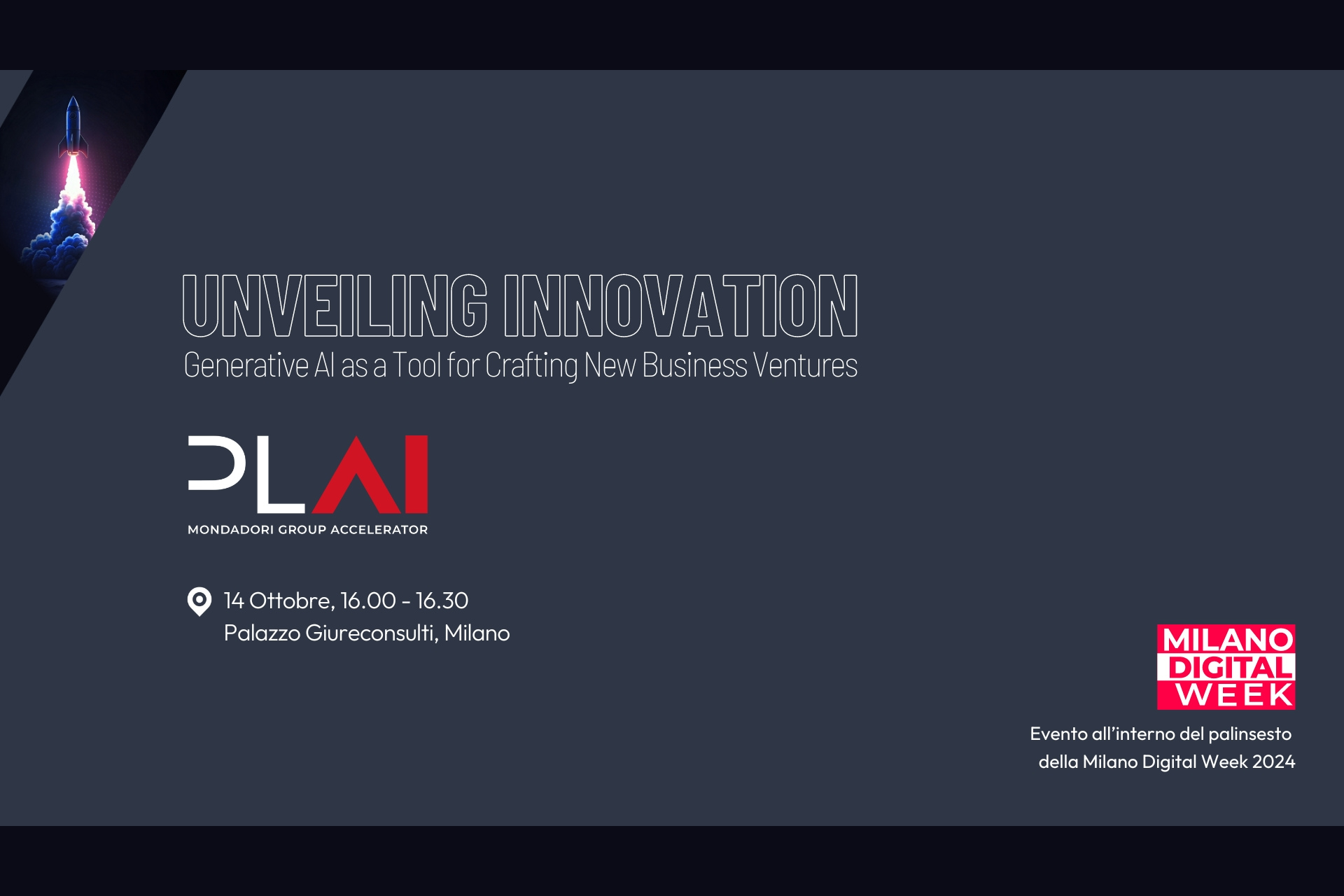 UNVEILING INNOVATION
Generative AI as a Tool for Crafting New Business Ventures

PLAI
MONDADORI GROUP ACCELERATOR

14 Ottobre, 16.00 - 16.30
Palazzo Giureconsulti, Milano

MILANO DIGITAL WEEK

Evento all'interno del palinsesto della Milano Digital Week 2024